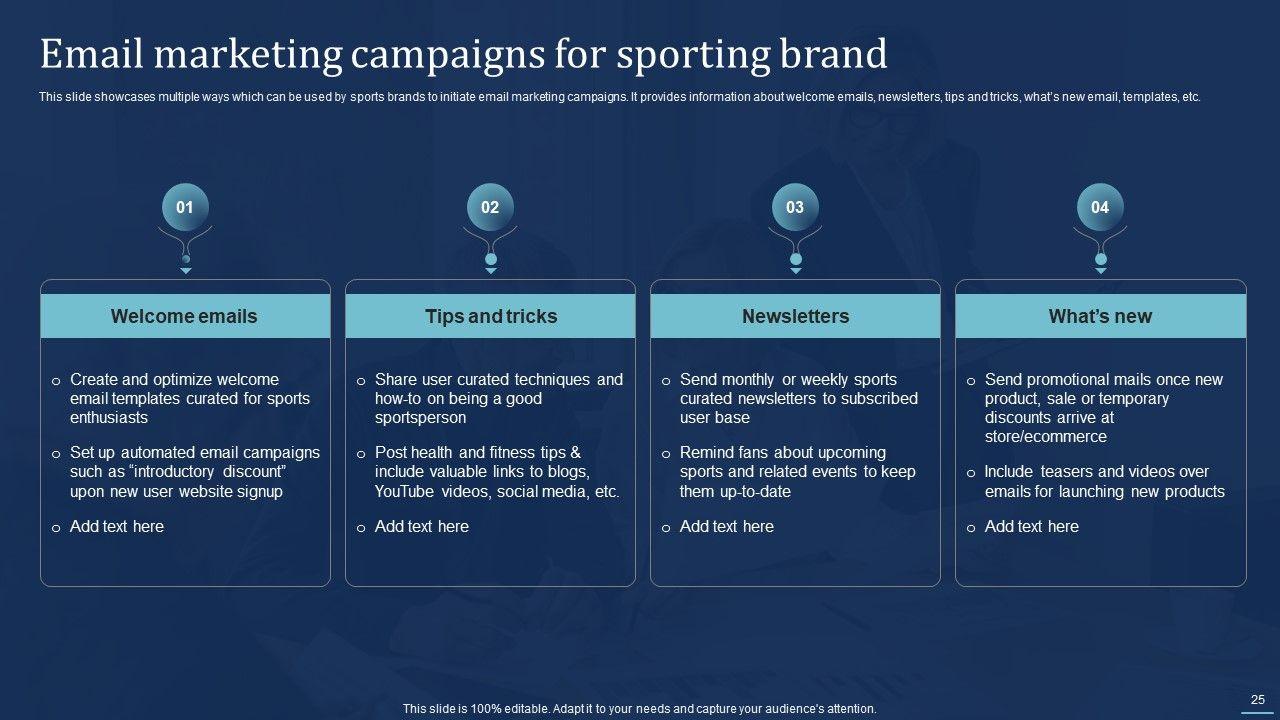 Email marketing campaigns for sporting brand

This slide showcases multiple ways which can be used by sports brands to initiate email marketing campaigns. It provides information about welcome emails, newsletters, tips and tricks, what's new email, templates, etc.

01

Welcome emails

o Create and optimize welcome email templates curated for sports enthusiasts

o Set up automated email campaigns such as "introductory discount" upon new user website signup

o Add text here

02

Tips and tricks

o Share user curated techniques and how-to on being a good sportsperson

o Post health and fitness tips & include valuable links to blogs, YouTube videos, social media, etc.

o Add text here

03

Newsletters

o Send monthly or weekly sports curated newsletters to subscribed user base

o Remind fans about upcoming sports and related events to keep them up-to-date

o Add text here

04

What's new

o Send promotional mails once new product, sale or temporary discounts arrive at store/ecommerce

o Include teasers and videos over emails for launching new products

o Add text here

This slide is 100% editable. Adapt it to your needs and capture your audience's attention.

25